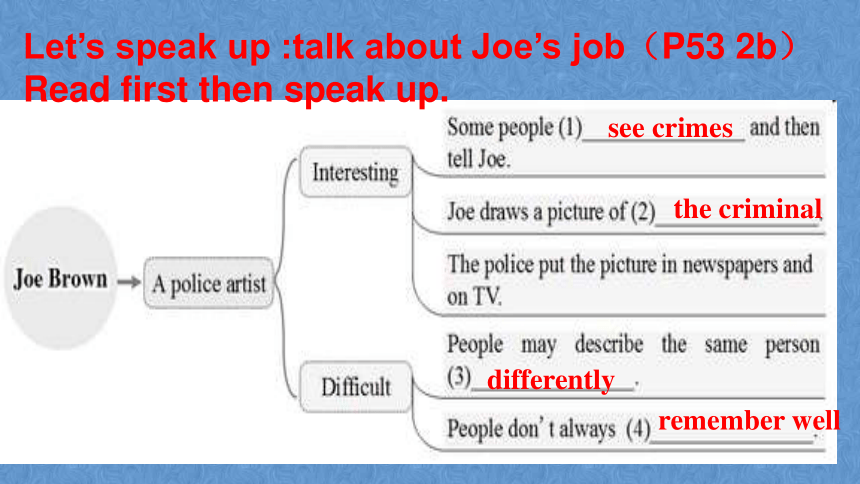 Let’s speak up :talk about Joe’s job（P53 2b）
Read first then speak up.

Joe Brown → A police artist

Interesting

Some people (1) see crimes and then tell Joe.

Joe draws a picture of (2) the criminal.

The police put the picture in newspapers and on TV.

Difficult

People may describe the same person (3) differently.

People don’t always (4) remember well.